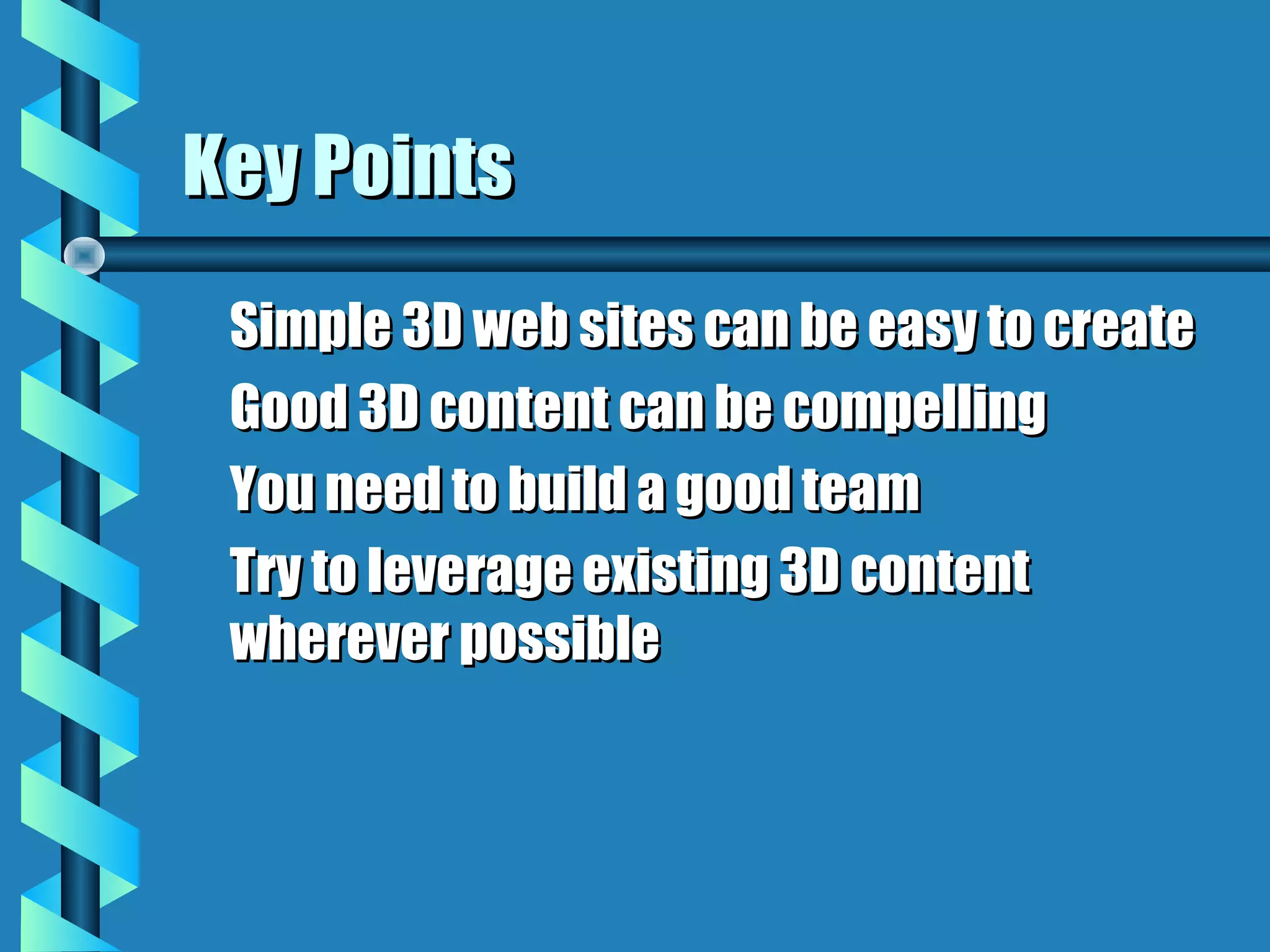 Key Points

Simple 3D web sites can be easy to create

Good 3D content can be compelling

You need to build a good team

Try to leverage existing 3D content wherever possible